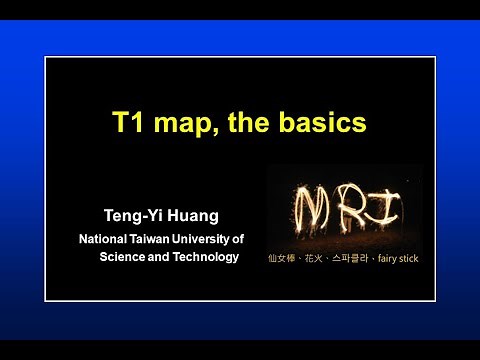 T1 map, the basics

Teng-Yi Huang

National Taiwan University of Science and Technology

MRI

仙女棒、花火、스파클라、fairy stick